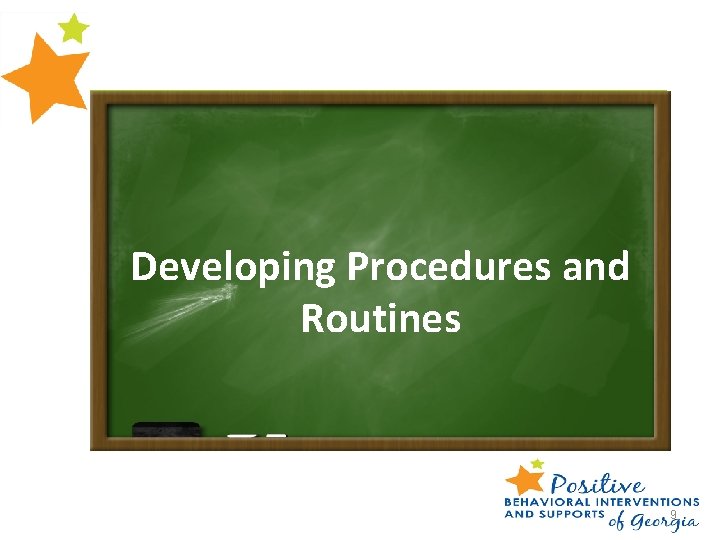 Developing Procedures and Routines

Positive
BEHAVIORAL INTERVENTIONS AND SUPPORTS of Georgia

9